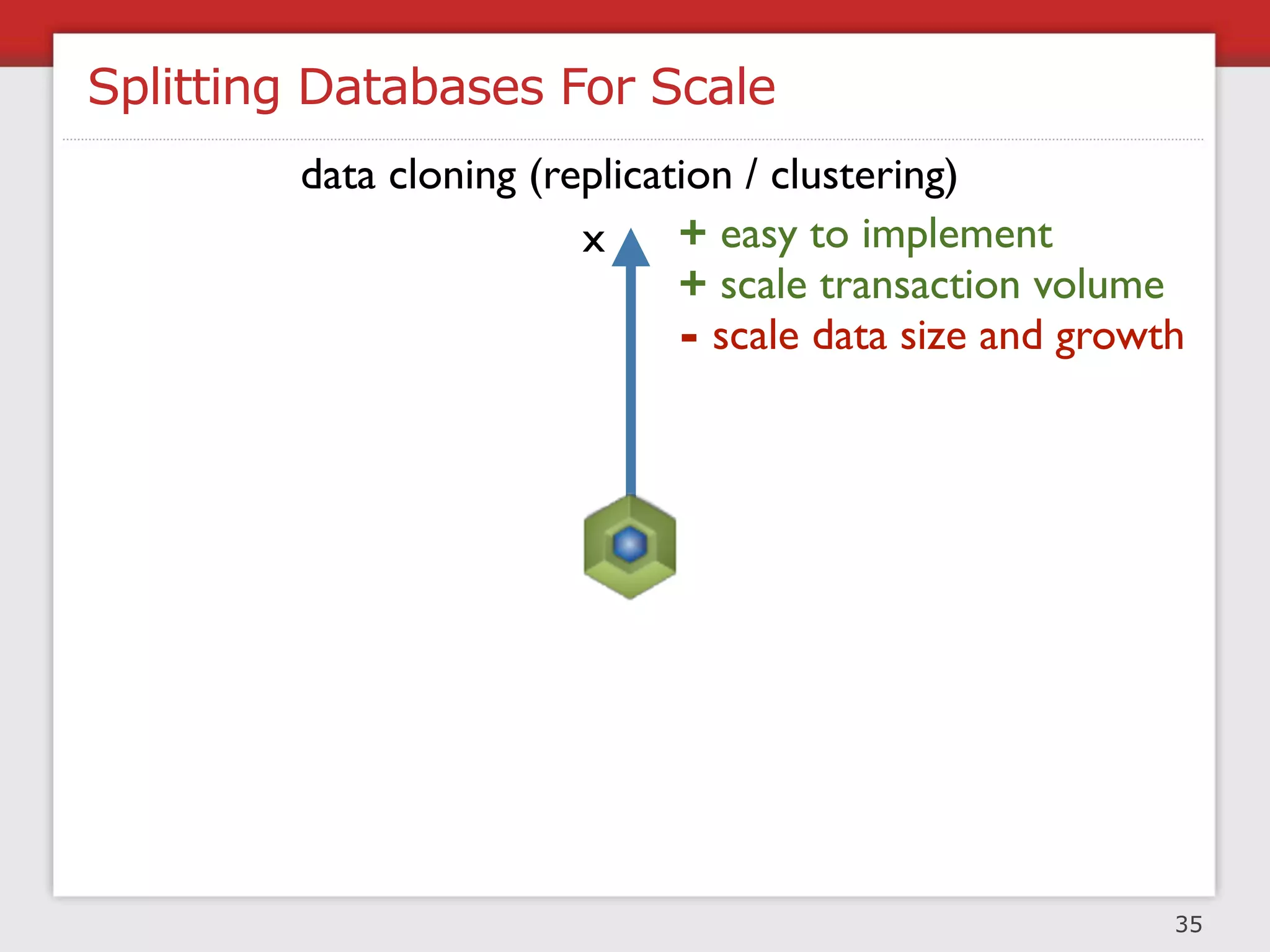 Splitting Databases For Scale

data cloning (replication / clustering)

x

+ easy to implement
+ scale transaction volume
- scale data size and growth

35